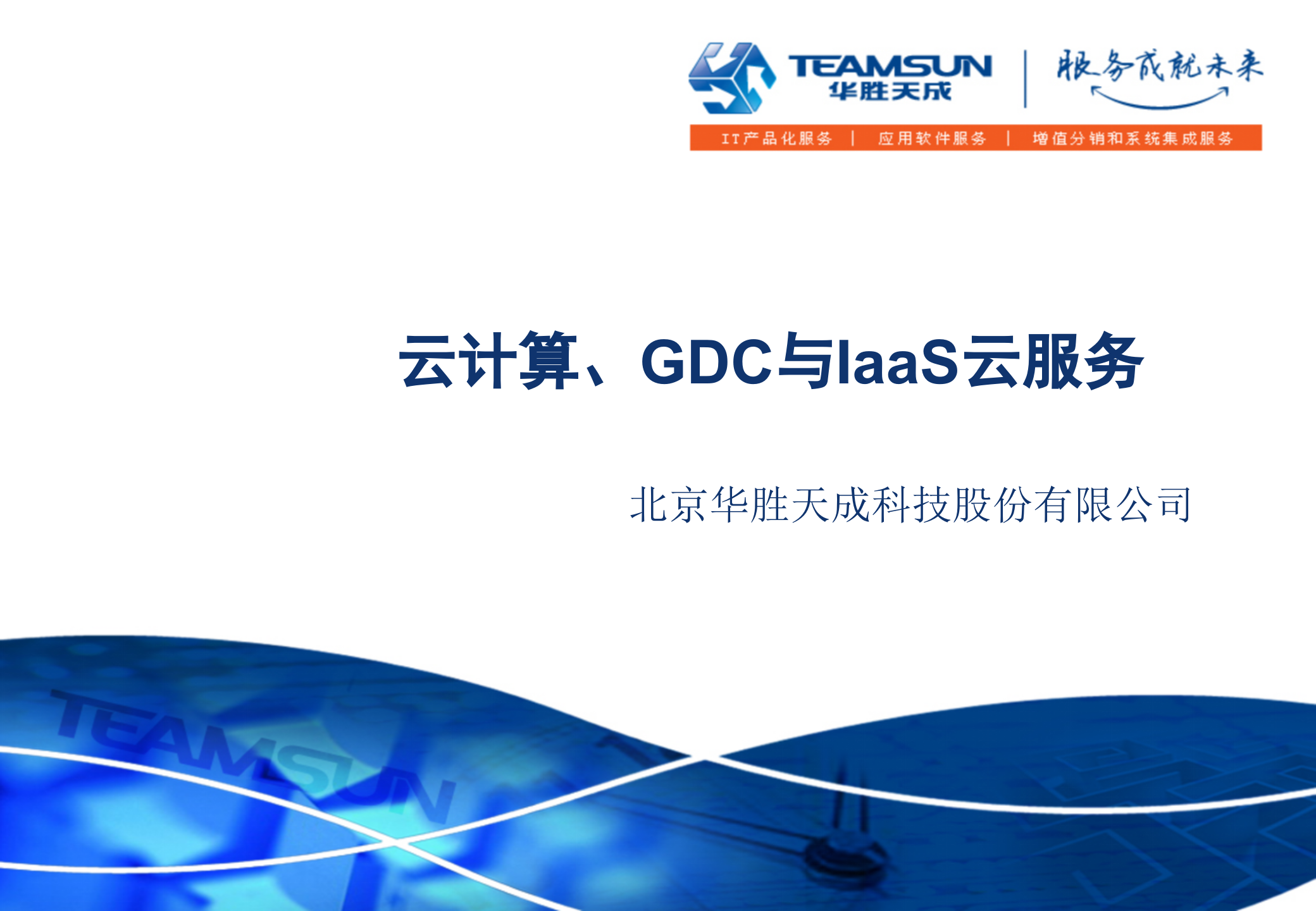 TEAMSUN
华胜天成
服务成就未来

IT产品化服务 | 应用软件服务 | 增值分销和系统集成服务

云计算、GDC与IaaS云服务

北京华胜天成科技股份有限公司

TEAMSUN